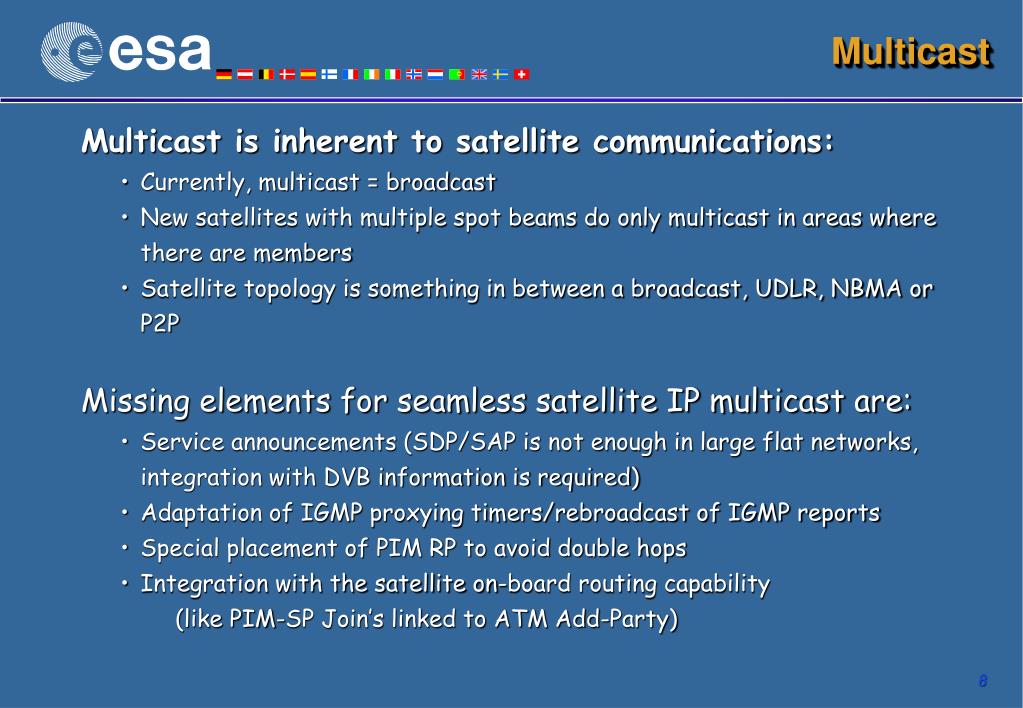 esa

Multicast

Multicast is inherent to satellite communications:

• Currently, multicast = broadcast
• New satellites with multiple spot beams do only multicast in areas where there are members
• Satellite topology is something in between a broadcast, UDLR, NBMA or P2P

Missing elements for seamless satellite IP multicast are:

• Service announcements (SDP/SAP is not enough in large flat networks, integration with DVB information is required)
• Adaptation of IGMP proxying timers/rebroadcast of IGMP reports
• Special placement of PIM RP to avoid double hops
• Integration with the satellite on-board routing capability
(like PIM-SP Join's linked to ATM Add-Party)

8